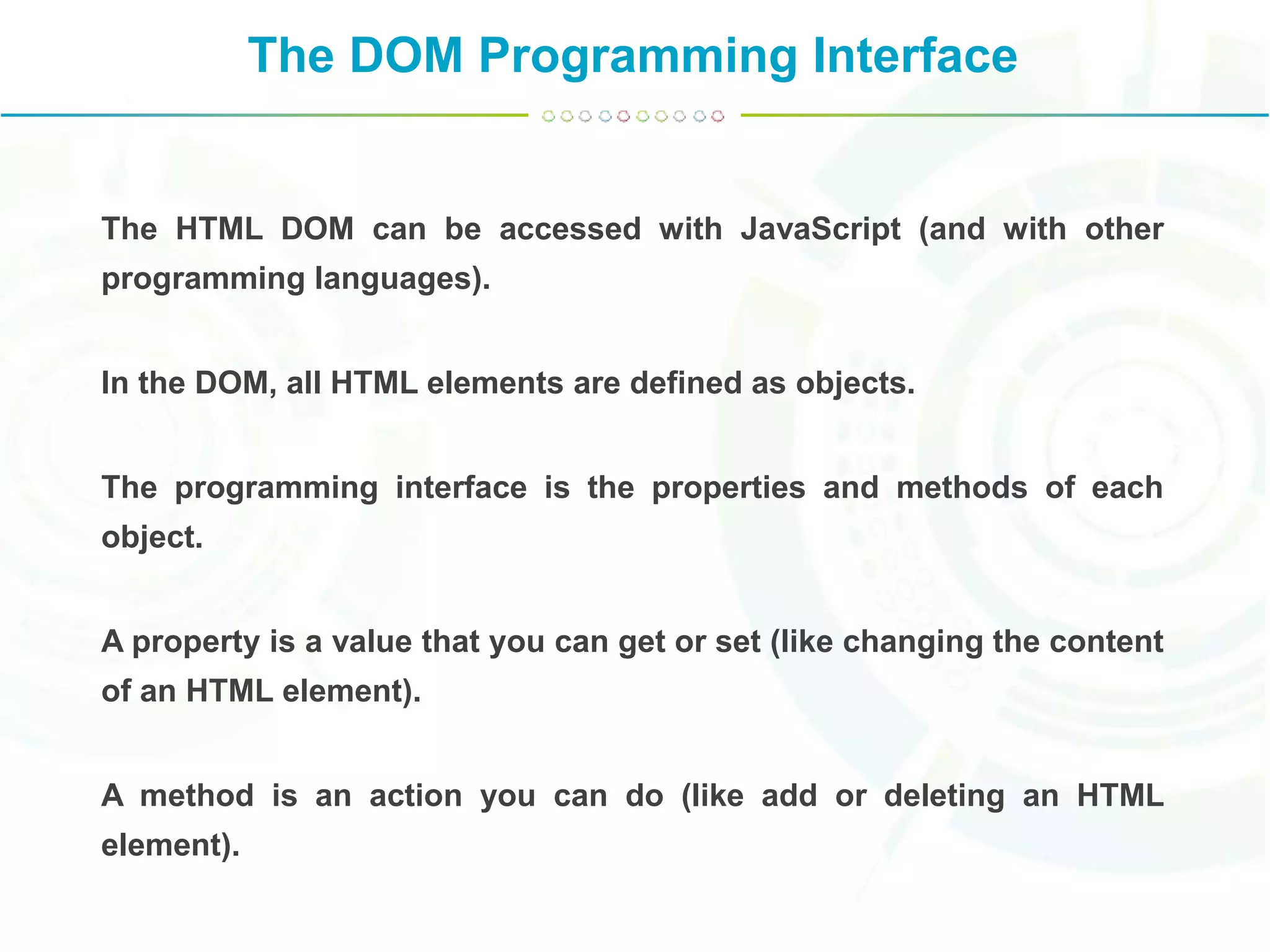 The DOM Programming Interface

The HTML DOM can be accessed with JavaScript (and with other programming languages).

In the DOM, all HTML elements are defined as objects.

The programming interface is the properties and methods of each object.

A property is a value that you can get or set (like changing the content of an HTML element).

A method is an action you can do (like add or deleting an HTML element).